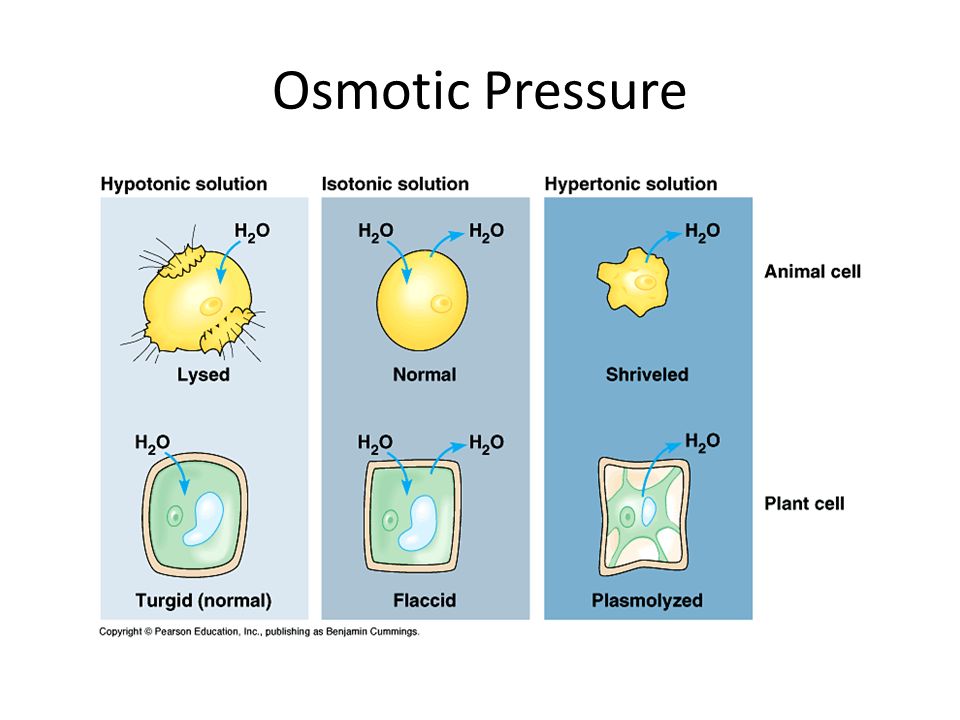 Osmotic Pressure

Hypotonic solution

$H_2O$

Lysed

$H_2O$

Turgid (normal)

Isotonic solution

$H_2O$ $H_2O$

Normal

$H_2O$ $H_2O$

Flaccid

Hypertonic solution

$H_2O$

Shriveled

$H_2O$

Plasmolyzed

Animal cell

Plant cell

Copyright © Pearson Education, Inc., publishing as Benjamin Cummings.